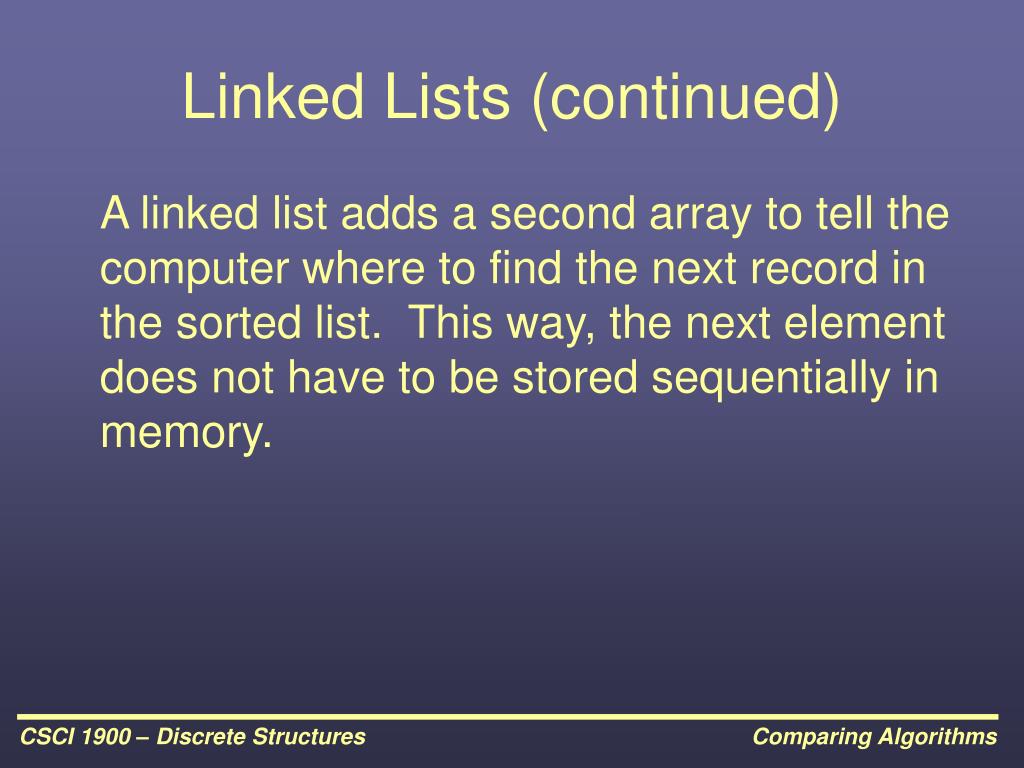 Linked Lists (continued)

A linked list adds a second array to tell the computer where to find the next record in the sorted list. This way, the next element does not have to be stored sequentially in memory.

CSCI 1900 – Discrete Structures

Comparing Algorithms